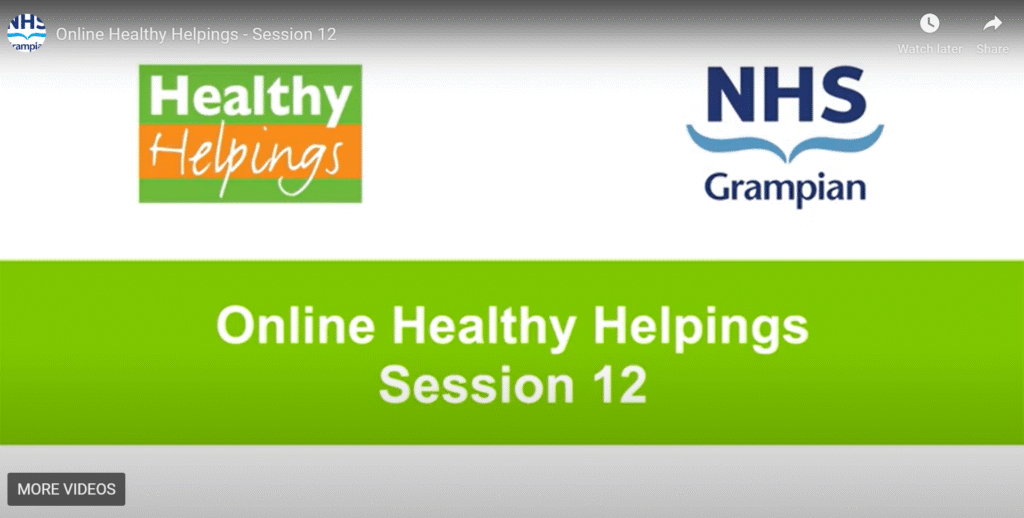 NHS
Grampian

Online Healthy Helpings - Session 12

Watch later

Share

Healthy
Helpings

NHS
Grampian

Online Healthy Helpings
Session 12

MORE VIDEOS